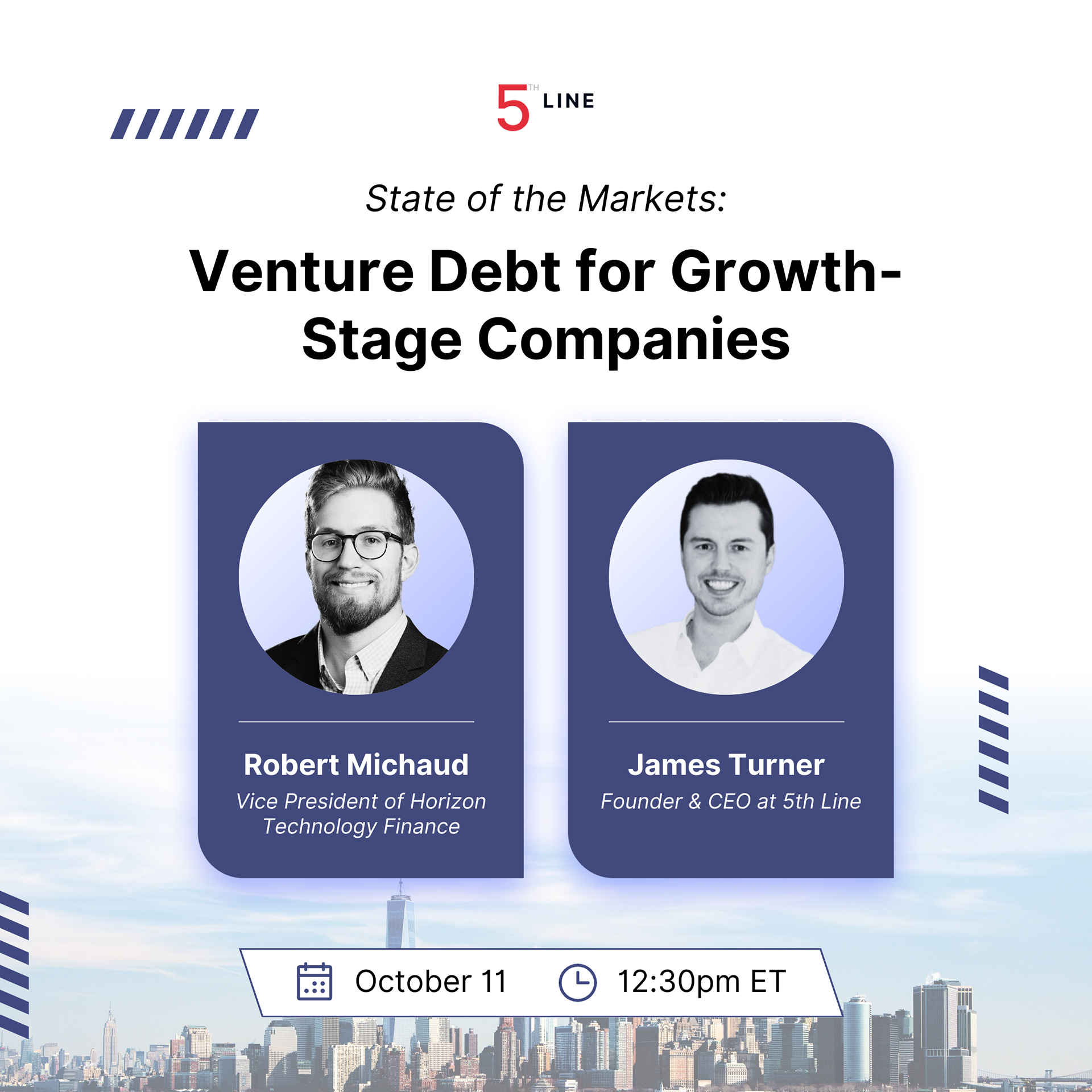 5TH LINE

State of the Markets:

Venture Debt for Growth-Stage Companies

Robert Michaud
Vice President of Horizon Technology Finance

James Turner
Founder & CEO at 5th Line

October 11 12:30pm ET